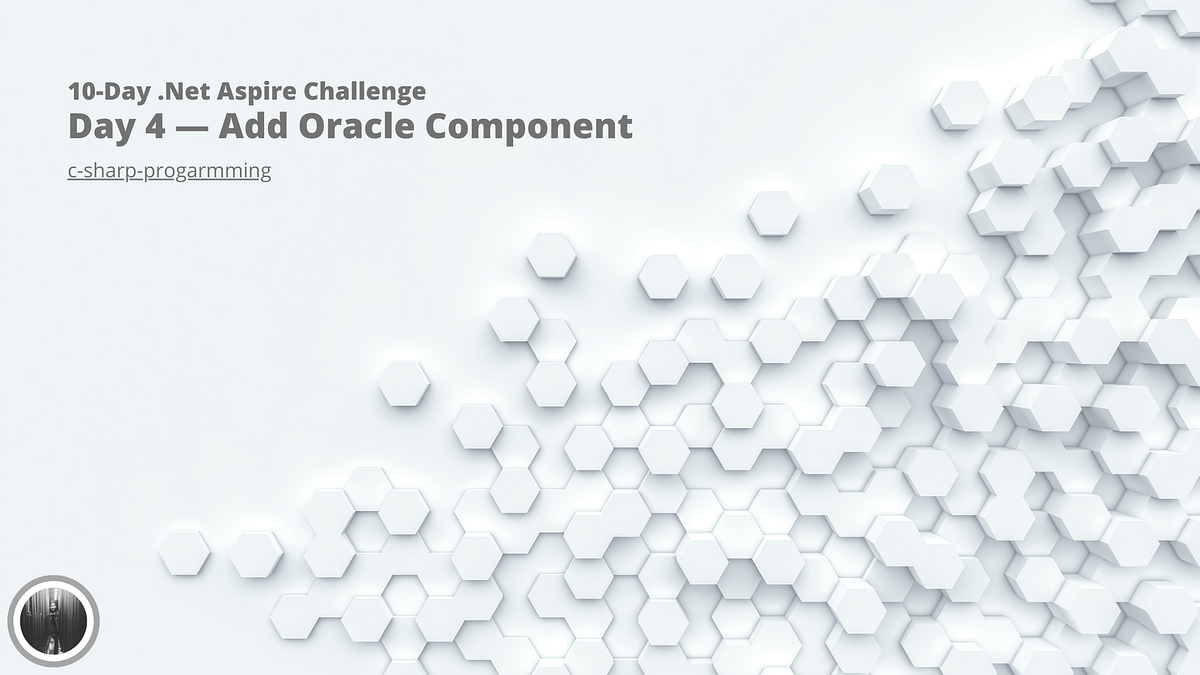 10-Day .Net Aspire Challenge
Day 4 — Add Oracle Component

c-sharp-progarmming